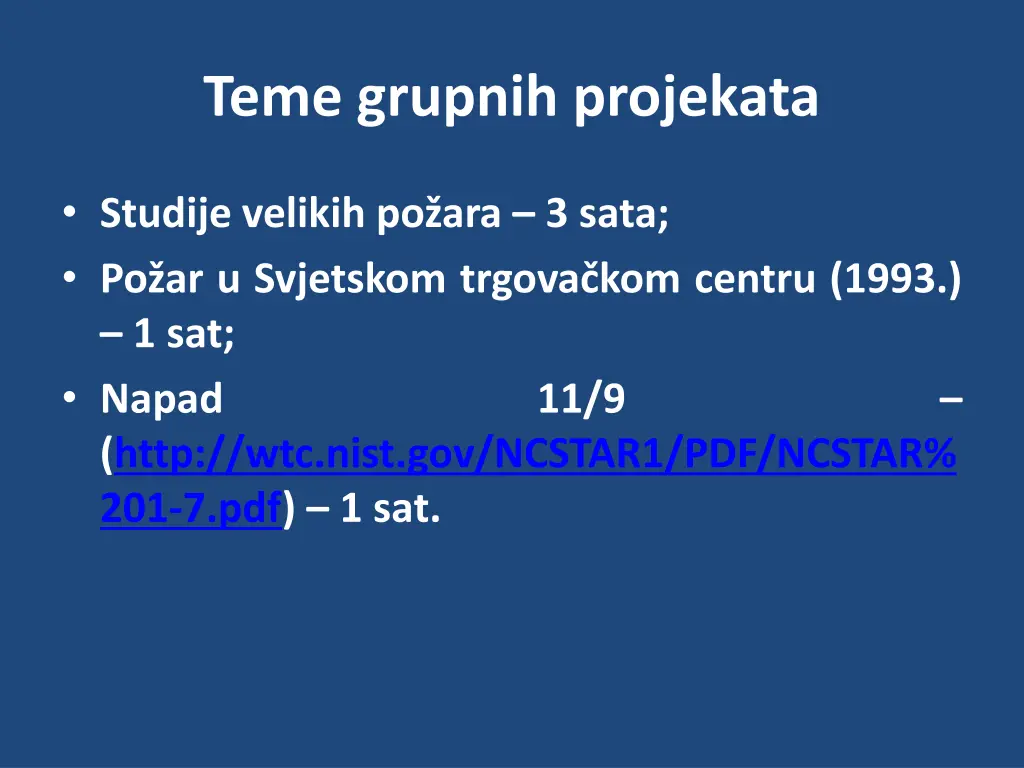 Teme grupnih projekata

• Studije velikih požara – 3 sata;
• Požar u Svjetskom trgovačkom centru (1993.) – 1 sat;
• Napad 11/9 – (http://wtc.nist.gov/NCSTAR1/PDF/NCSTAR%201-7.pdf) – 1 sat.